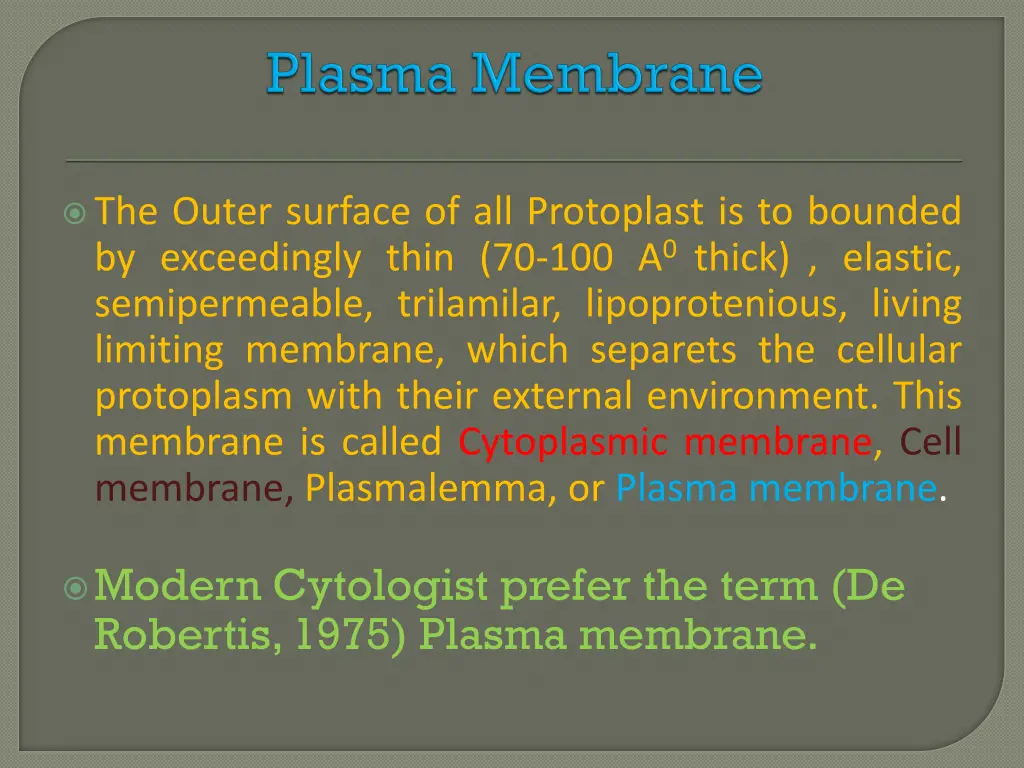 Plasma Membrane

The Outer surface of all Protoplast is to bounded by exceedingly thin (70-100 $A^0$ thick) , elastic, semipermeable, trilamilar, lipoprotenious, living limiting membrane, which separets the cellular protoplasm with their external environment. This membrane is called Cytoplasmic membrane, Cell membrane, Plasmalemma, or Plasma membrane.

Modern Cytologist prefer the term (De Robertis, 1975) Plasma membrane.